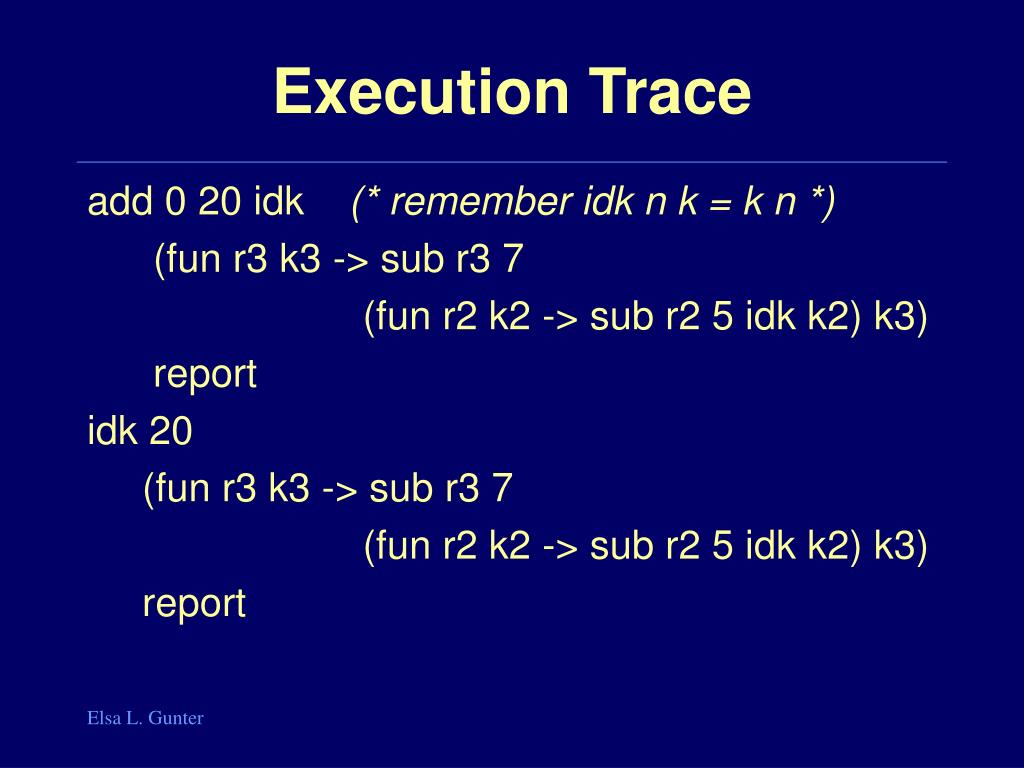 Execution Trace

add 0 20 idk (* remember idk n k = k n *)
(fun r3 k3 -> sub r3 7
(fun r2 k2 -> sub r2 5 idk k2) k3)
report
idk 20
(fun r3 k3 -> sub r3 7
(fun r2 k2 -> sub r2 5 idk k2) k3)
report

Elsa L. Gunter